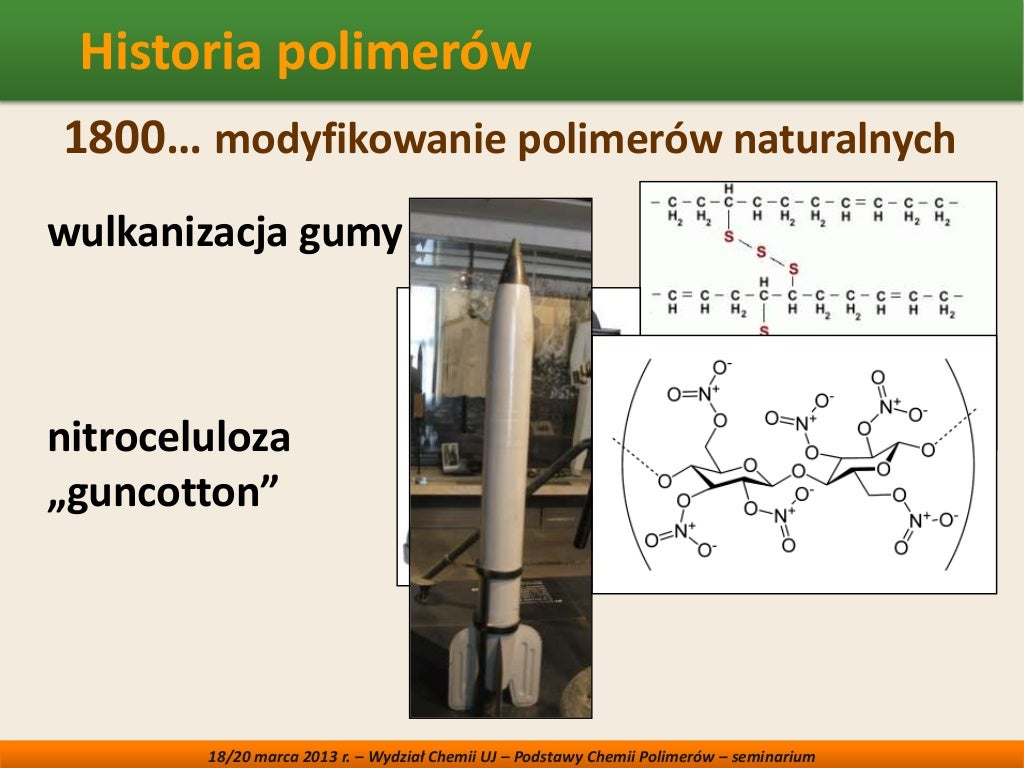 Historia polimerów

1800… modyfikowanie polimerów naturalnych

wulkanizacja gumy

nitroceluloza „guncotton”

18/20 marca 2013 r. – Wydział Chemii UJ – Podstawy Chemii Polimerów – seminarium